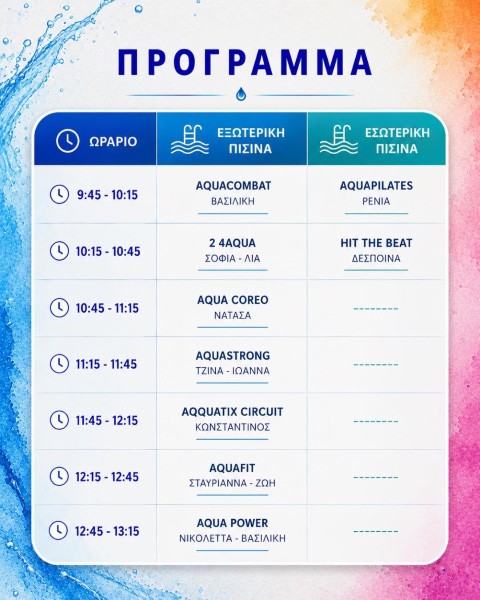 ΠΡΟΓΡΑΜΜΑ

| ΩΡΑΡΙΟ | ΕΞΩΤΕΡΙΚΗ ΠΙΣΙΝΑ | ΕΣΩΤΕΡΙΚΗ ΠΙΣΙΝΑ |
|---|---|---|
| 9:45 - 10:15 | AQUACOMBAT ΒΑΣΙΛΙΚΗ | AQUAPILATES ΡΕΝΙΑ |
| 10:15 - 10:45 | 2 4AQUA ΣΟΦΙΑ - ΛΙΑ | HIT THE BEAT ΔΕΣΠΟΙΝΑ |
| 10:45 - 11:15 | AQUA COREO ΝΑΤΑΣΑ | -------- |
| 11:15 - 11:45 | AQUASTRONG ΤΖΙΝΑ - ΙΩΑΝΝΑ | -------- |
| 11:45 - 12:15 | AQQUATIX CIRCUIT ΚΩΝΣΤΑΝΤΙΝΟΣ | -------- |
| 12:15 - 12:45 | AQUAFIT ΣΤΑΥΡΙΑΝΝΑ - ΖΩΗ | -------- |
| 12:45 - 13:15 | AQUA POWER ΝΙΚΟΛΕΤΤΑ - ΒΑΣΙΛΙΚΗ | -------- |